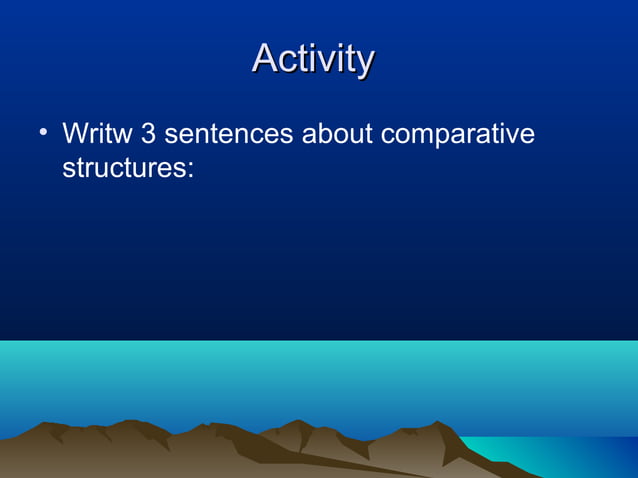 Activity

• Writw 3 sentences about comparative structures: